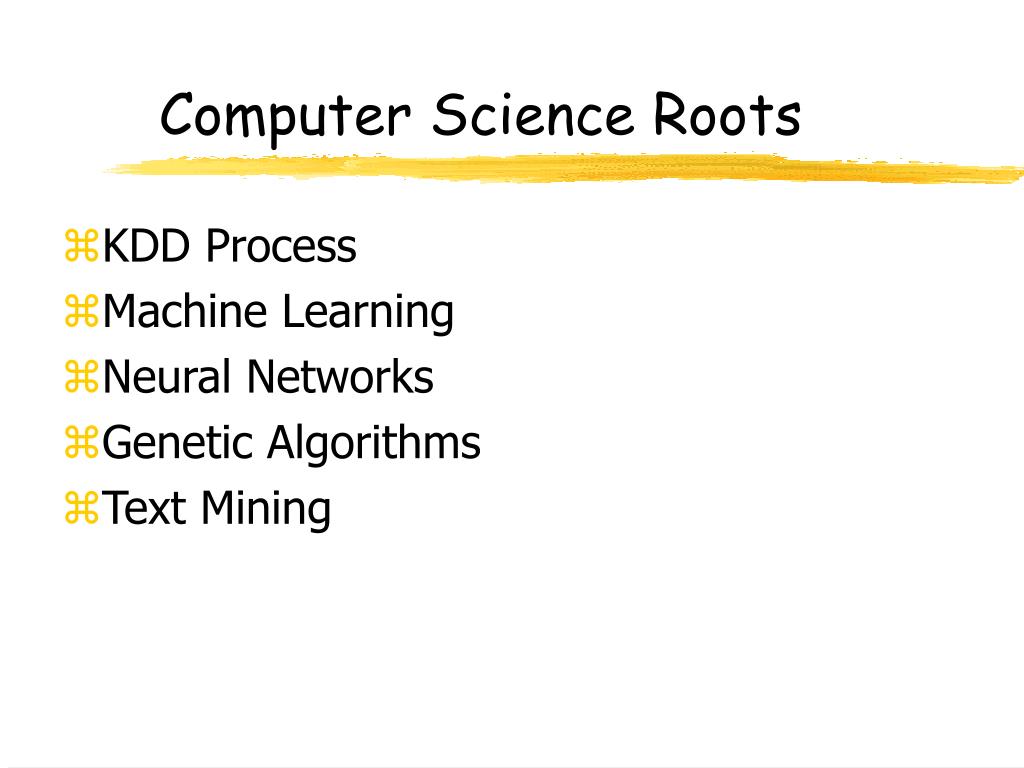 Computer Science Roots

⌘KDD Process
⌘Machine Learning
⌘Neural Networks
⌘Genetic Algorithms
⌘Text Mining